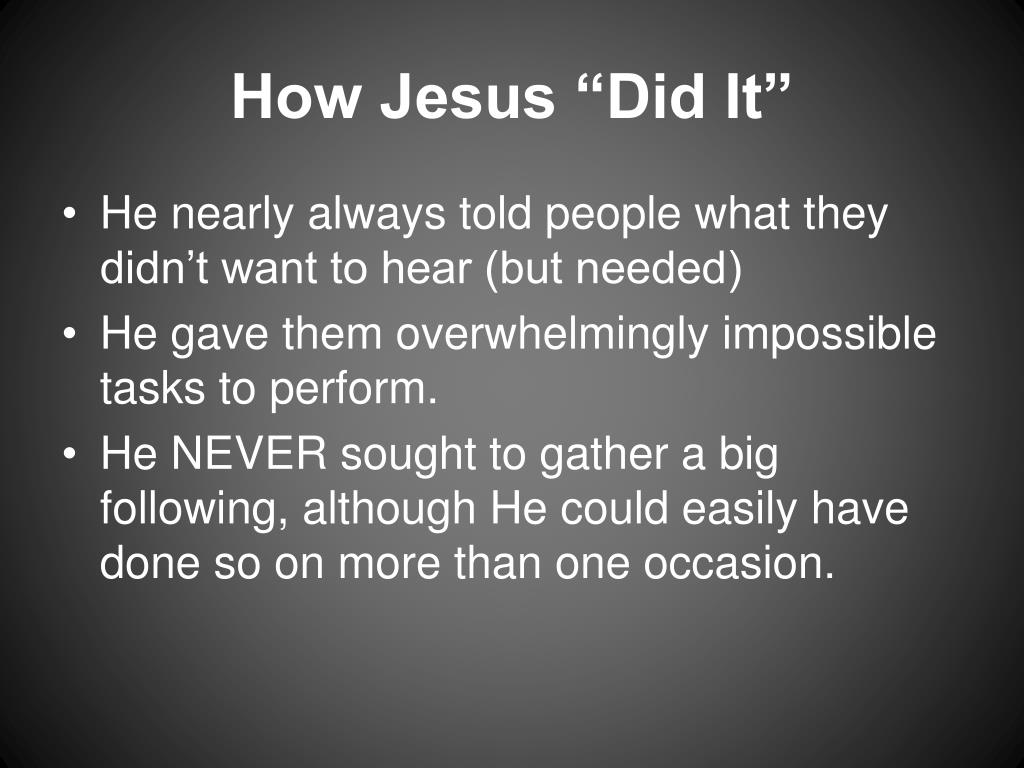 How Jesus “Did It”

• He nearly always told people what they didn’t want to hear (but needed)
• He gave them overwhelmingly impossible tasks to perform.
• He NEVER sought to gather a big following, although He could easily have done so on more than one occasion.